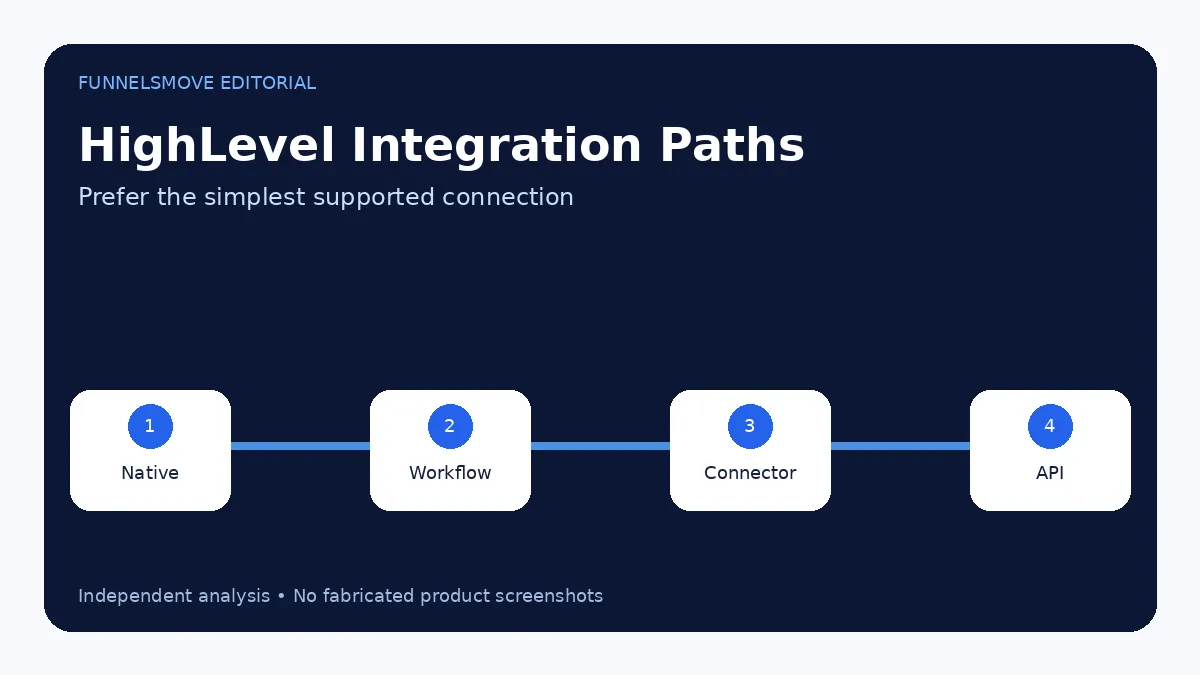 FUNNELSMOVE EDITORIAL

HighLevel Integration Paths

Prefer the simplest supported connection

1
Native

2
Workflow

3
Connector

4
API

Independent analysis • No fabricated product screenshots